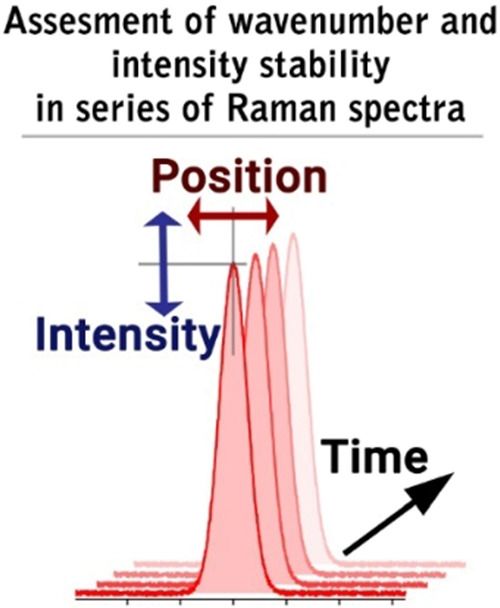 Assesment of wavenumber and intensity stability in series of Raman spectra

Position

Intensity

Time